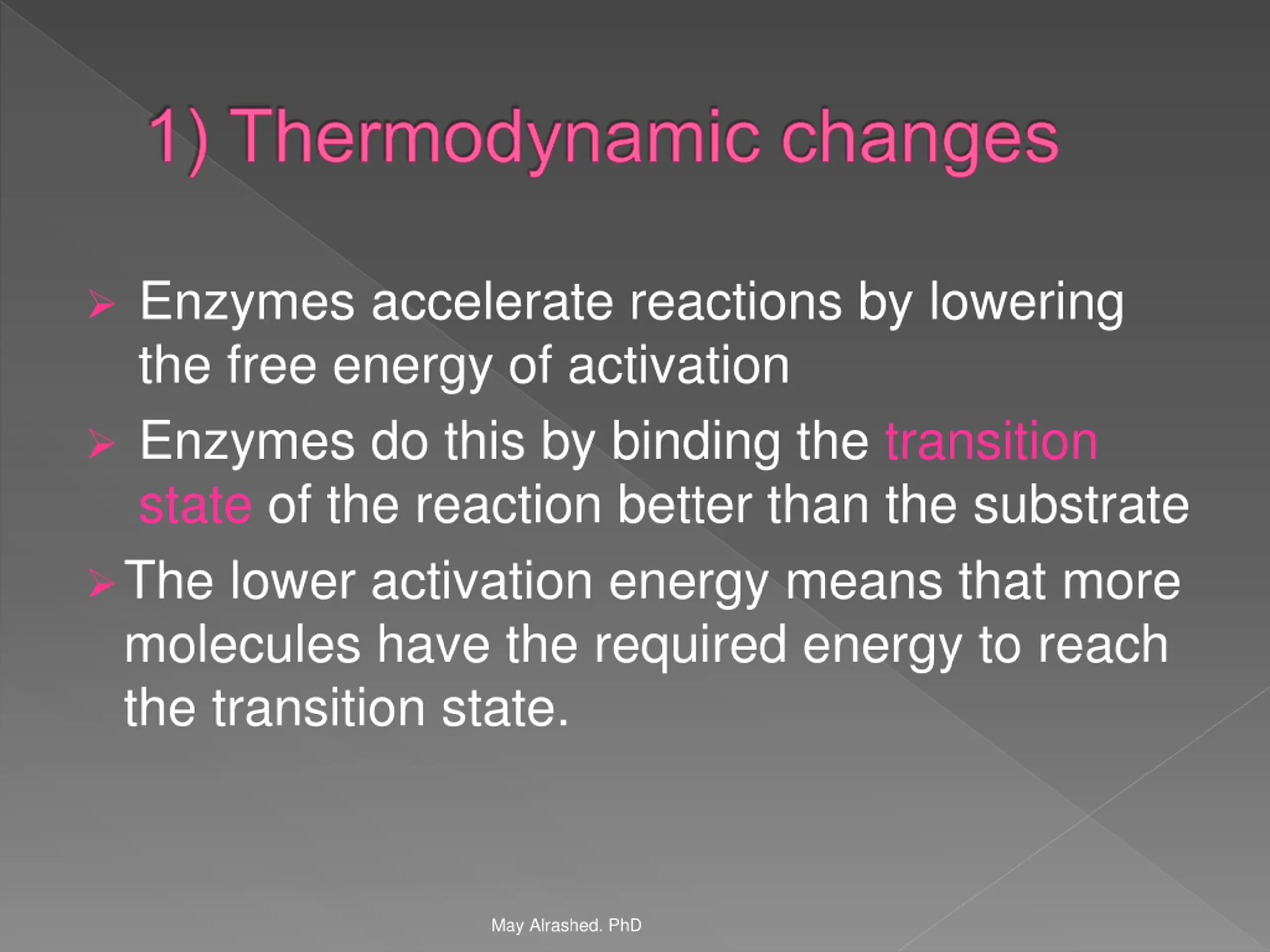 1) Thermodynamic changes

➢ Enzymes accelerate reactions by lowering the free energy of activation

➢ Enzymes do this by binding the transition state of the reaction better than the substrate

➢ The lower activation energy means that more molecules have the required energy to reach the transition state.

May Alrashed. PhD